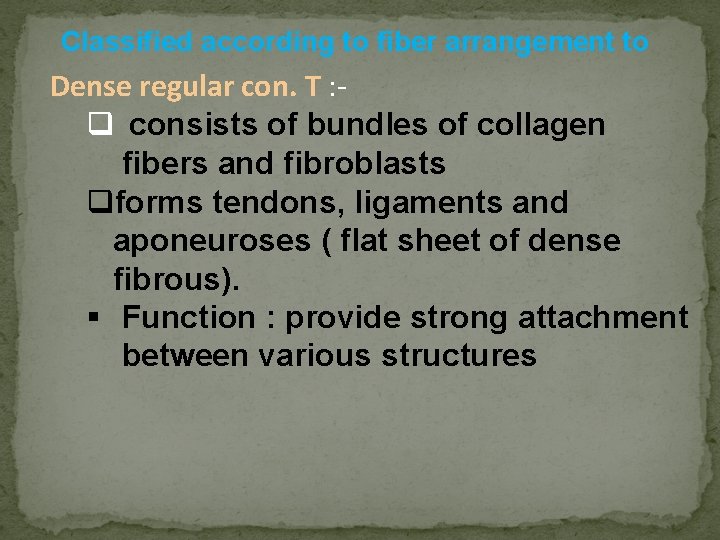 Classified according to fiber arrangement to

Dense regular con. T :-

❑ consists of bundles of collagen fibers and fibroblasts

❑forms tendons, ligaments and aponeuroses ( flat sheet of dense fibrous).

▪ Function : provide strong attachment between various structures